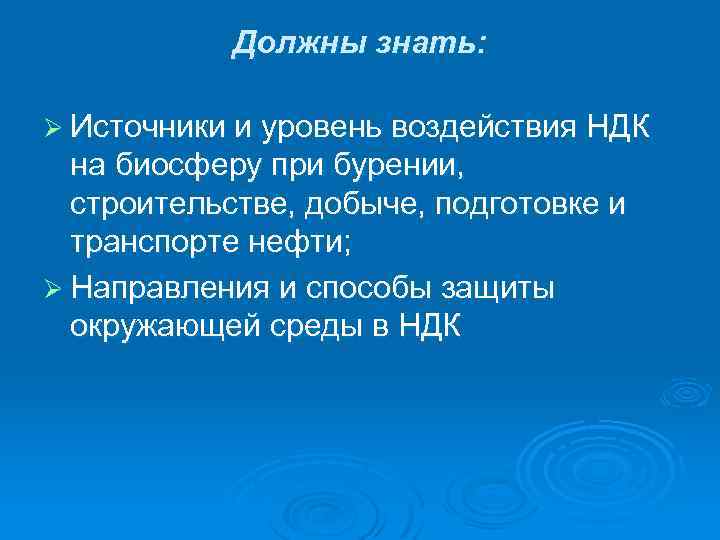 Должны знать:

➢ Источники и уровень воздействия НДК на биосферу при бурении, строительстве, добыче, подготовке и транспорте нефти;

➢ Направления и способы защиты окружающей среды в НДК